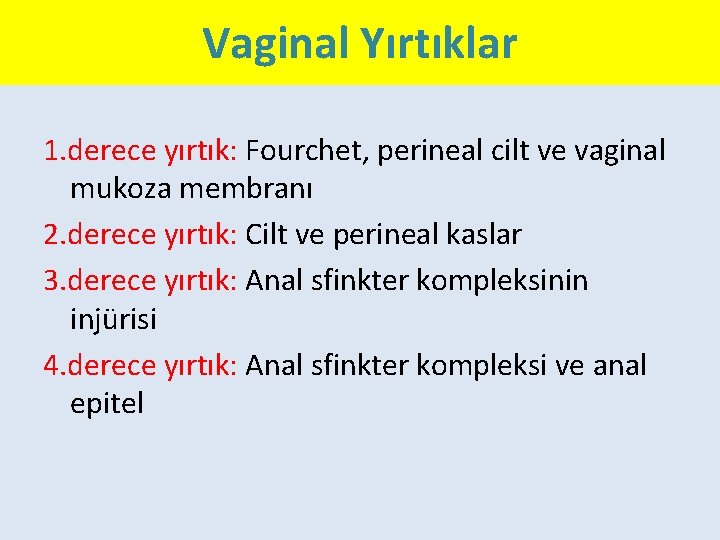 Vaginal Yırtıklar

1.derece yırtık: Fourchet, perineal cilt ve vaginal mukoza membranı

2.derece yırtık: Cilt ve perineal kaslar

3.derece yırtık: Anal sfinkter kompleksinin injürisi

4.derece yırtık: Anal sfinkter kompleksi ve anal epitel